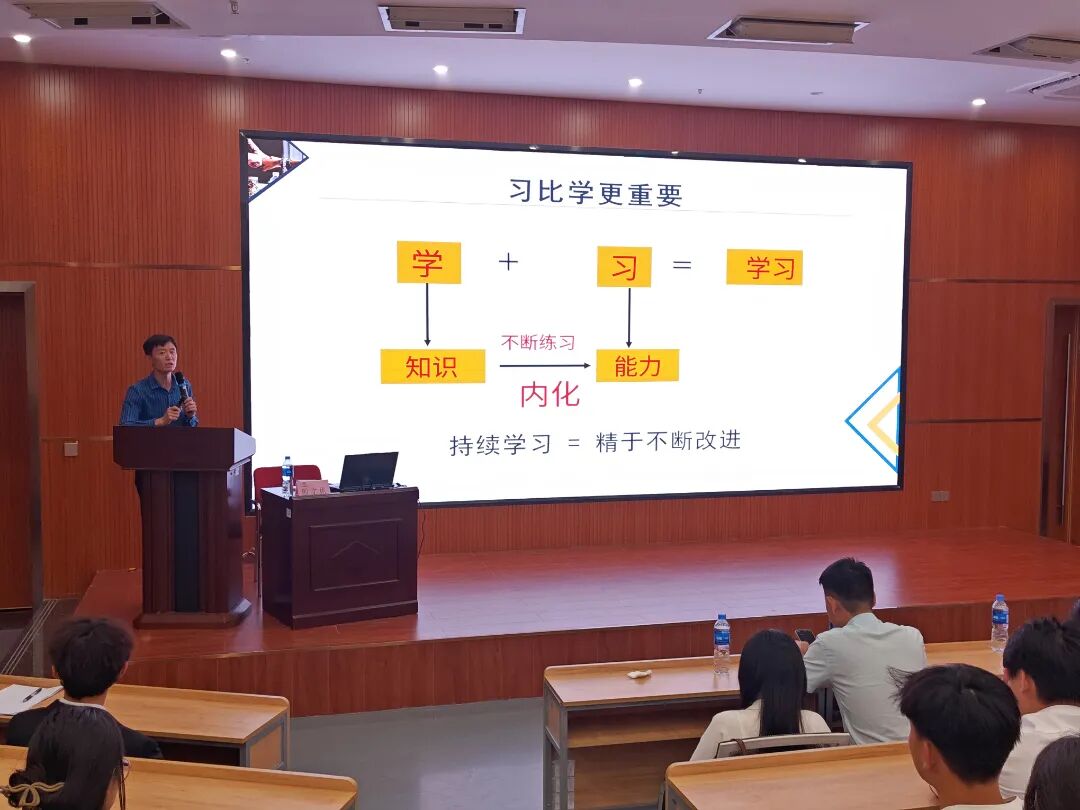 习比学更重要

学 + 习 = 学习

不断练习

知识 能力

内化

持续学习 = 精于不断改进